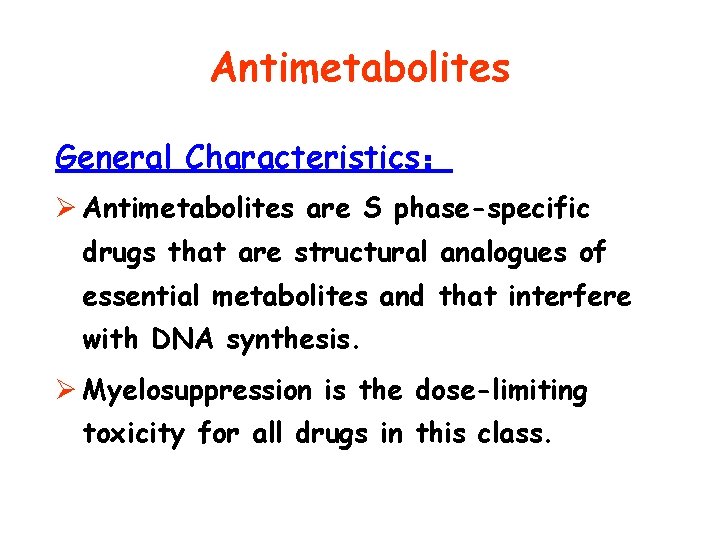 Antimetabolites

General Characteristics：

➢ Antimetabolites are S phase-specific drugs that are structural analogues of essential metabolites and that interfere with DNA synthesis.

➢ Myelosuppression is the dose-limiting toxicity for all drugs in this class.